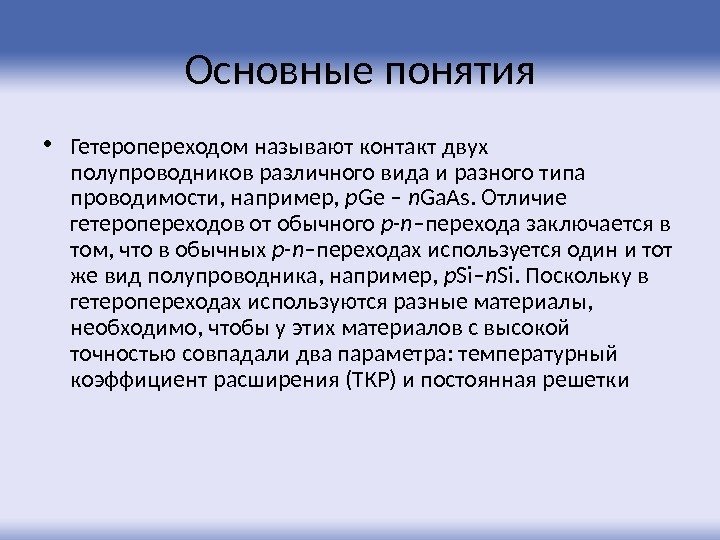 Основные понятия

• Гетеропереходом называют контакт двух полупроводников различного вида и разного типа проводимости, например, pGe – nGaAs. Отличие гетеропереходов от обычного p-n–перехода заключается в том, что в обычных p-n–переходах используется один и тот же вид полупроводника, например, pSi–nSi. Поскольку в гетеропереходах используются разные материалы, необходимо, чтобы у этих материалов с высокой точностью совпадали два параметра: температурный коэффициент расширения (ТКР) и постоянная решетки